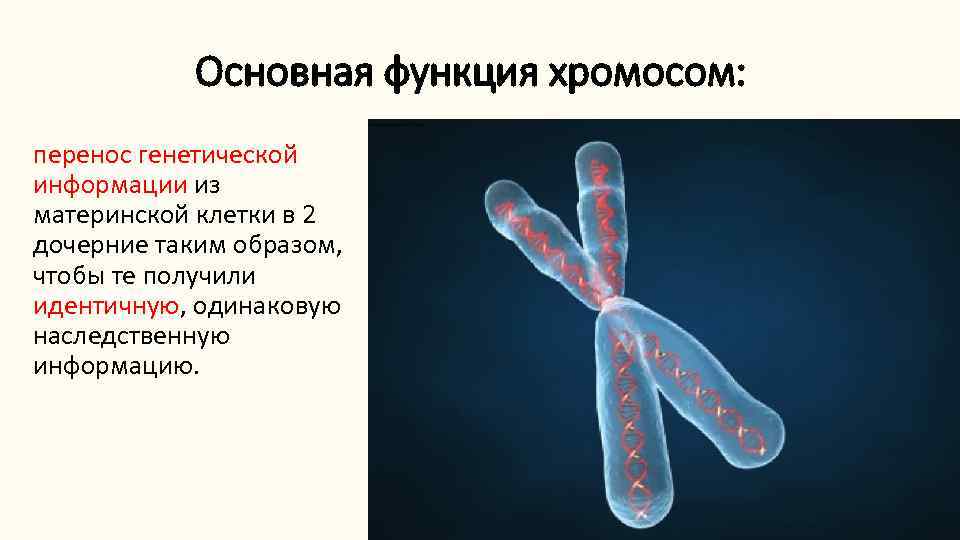 Основная функция хромосом:

перенос генетической информации из материнской клетки в 2 дочерние таким образом, чтобы те получили идентичную, одинаковую наследственную информацию.